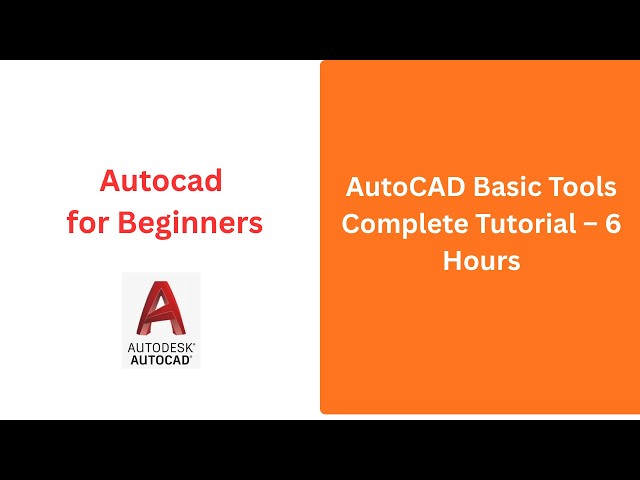 Autocad
for Beginners

AUTODESK®
AUTOCAD®

AutoCAD Basic Tools Complete Tutorial – 6 Hours